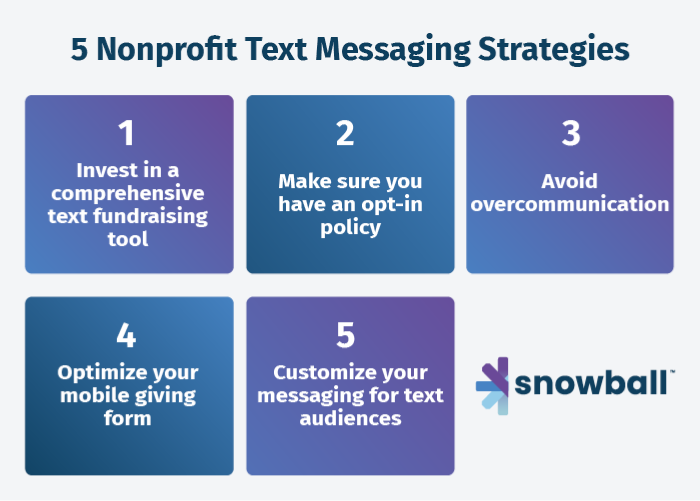 5 Nonprofit Text Messaging Strategies

1
Invest in a comprehensive text fundraising tool

2
Make sure you have an opt-in policy

3
Avoid overcommunication

4
Optimize your mobile giving form

5
Customize your messaging for text audiences

snowball™